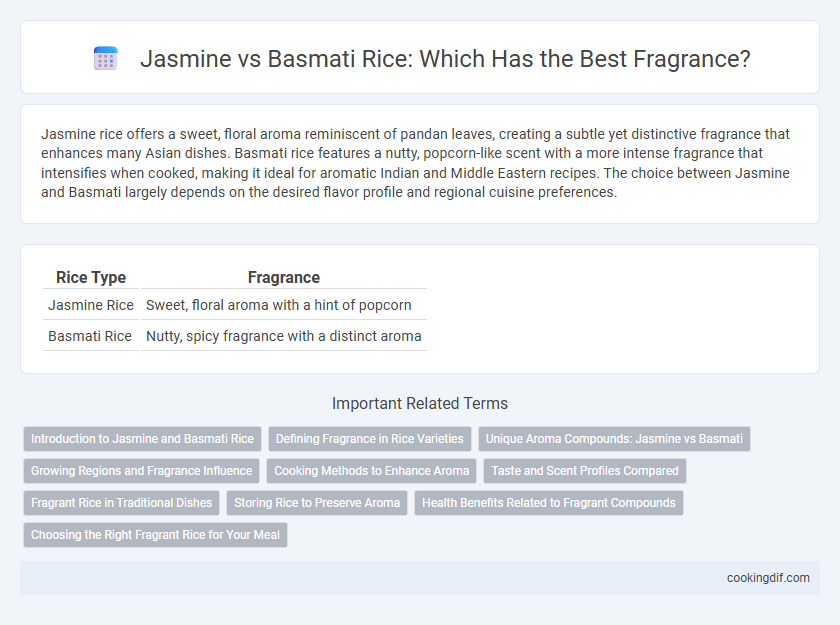 Jasmine vs Basmati Rice: Which Has the Best Fragrance?

Jasmine rice offers a sweet, floral aroma reminiscent of pandan leaves, creating a subtle yet distinctive fragrance that enhances many Asian dishes. Basmati rice features a nutty, popcorn-like scent with a more intense fragrance that intensifies when cooked, making it ideal for aromatic Indian and Middle Eastern recipes. The choice between Jasmine and Basmati largely depends on the desired flavor profile and regional cuisine preferences.

| Rice Type | Fragrance |
|---|---|
| Jasmine Rice | Sweet, floral aroma with a hint of popcorn |
| Basmati Rice | Nutty, spicy fragrance with a distinct aroma |

Important Related Terms

Introduction to Jasmine and Basmati Rice
Defining Fragrance in Rice Varieties
Unique Aroma Compounds: Jasmine vs Basmati
Growing Regions and Fragrance Influence
Cooking Methods to Enhance Aroma
Taste and Scent Profiles Compared
Fragrant Rice in Traditional Dishes
Storing Rice to Preserve Aroma
Health Benefits Related to Fragrant Compounds
Choosing the Right Fragrant Rice for Your Meal

cookingdif.com